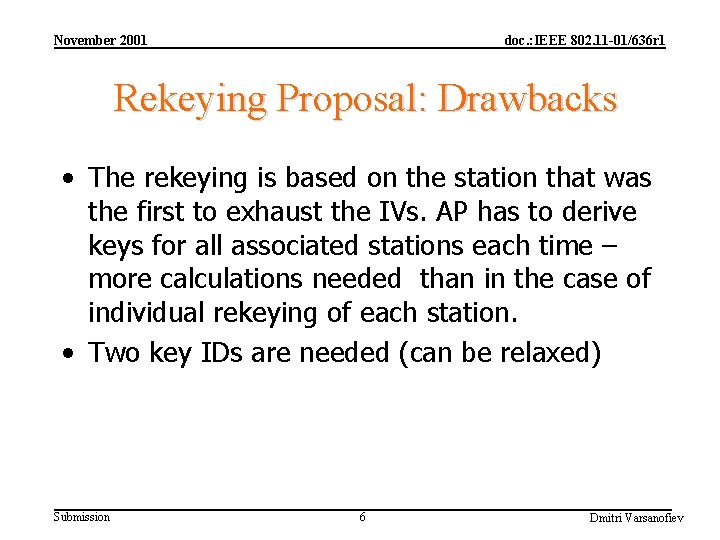 November 2001

doc.: IEEE 802.11-01/636r1

Rekeying Proposal: Drawbacks

• The rekeying is based on the station that was the first to exhaust the IVs. AP has to derive keys for all associated stations each time – more calculations needed than in the case of individual rekeying of each station.

• Two key IDs are needed (can be relaxed)

Submission

6

Dmitri Varsanofiev